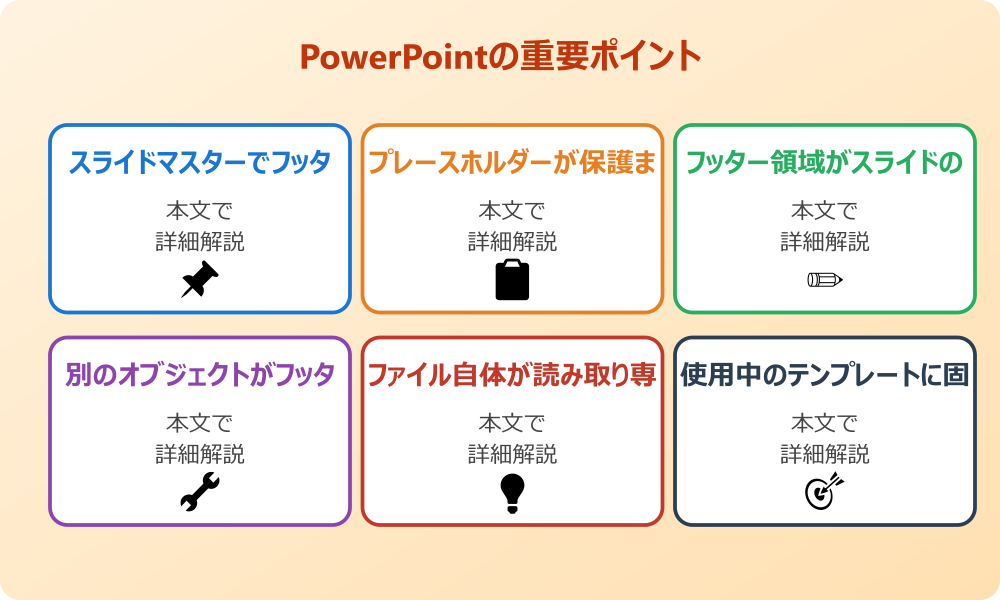 PowerPointの重要ポイント

スライドマスターでフッタ

本文で
詳細解説

プレースホルダーが保護ま

本文で
詳細解説

フッター領域がスライドの

本文で
詳細解説

別のオブジェクトがフッタ

本文で
詳細解説

ファイル自体が読み取り専

本文で
詳細解説

使用中のテンプレートに固

本文で
詳細解説